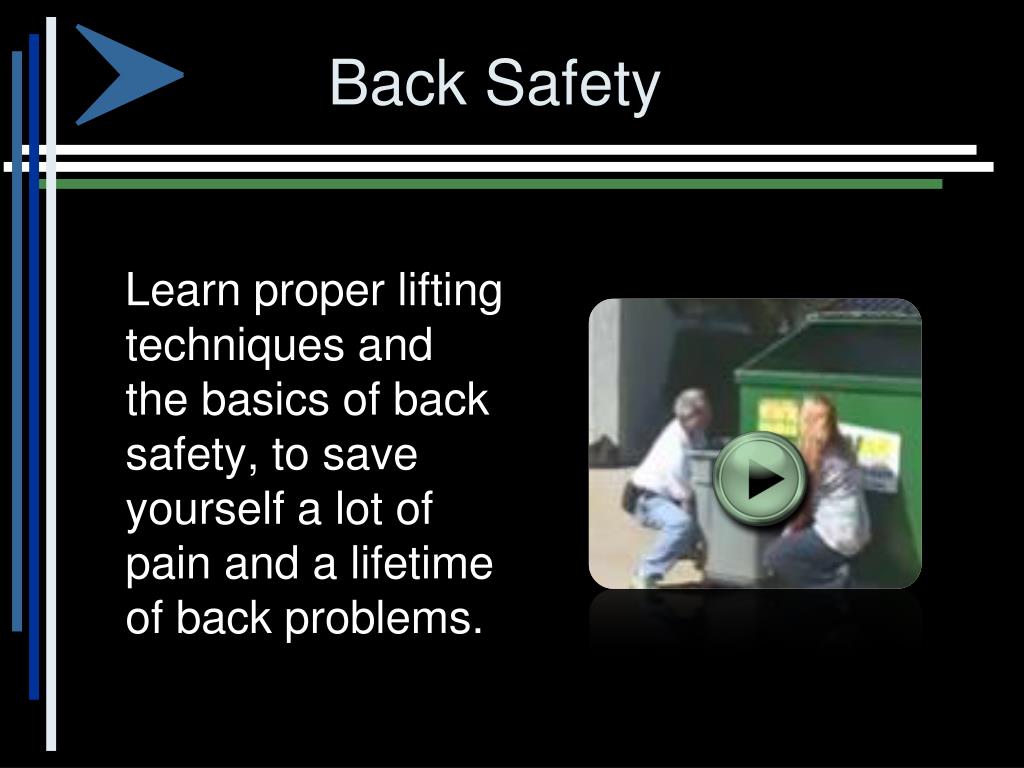 Back Safety

Learn proper lifting techniques and the basics of back safety, to save yourself a lot of pain and a lifetime of back problems.